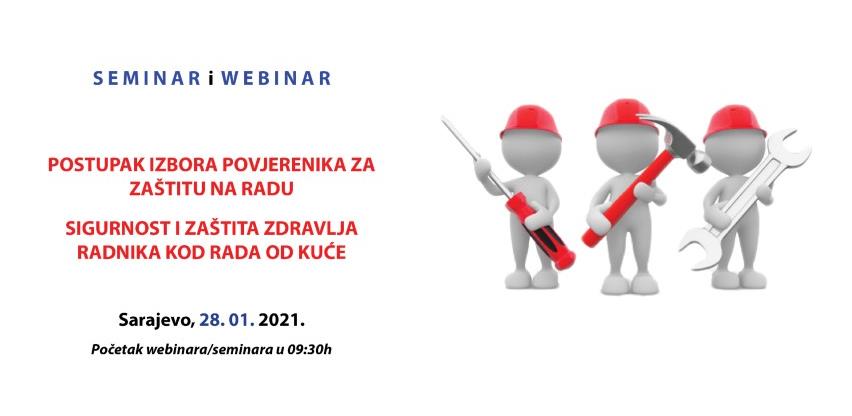 SEMINAR i WEBINAR

POSTUPAK IZBORA POVJERENIKA ZA ZAŠTITU NA RADU

SIGURNOST I ZAŠTITA ZDRAVLJA RADNIKA KOD RADA OD KUĆE

Sarajevo, 28. 01. 2021.

Početak webinara/seminara u 09:30h